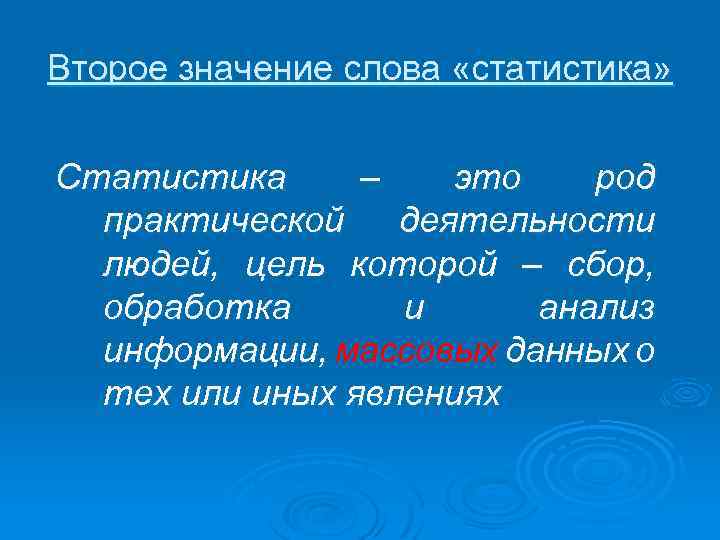 Второе значение слова «статистика»

Статистика – это род практической деятельности людей, цель которой – сбор, обработка и анализ информации, массовых данных о тех или иных явлениях